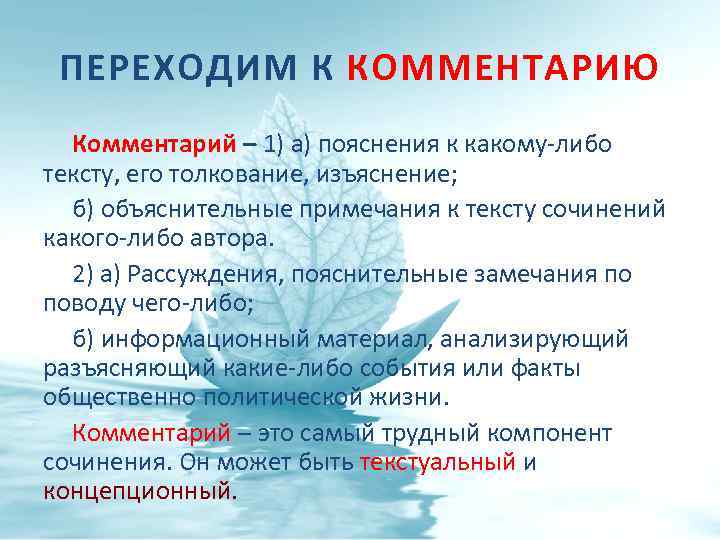 ПЕРЕХОДИМ К КОММЕНТАРИЮ

Комментарий – 1) а) пояснения к какому-либо тексту, его толкование, изъяснение;

б) объяснительные примечания к тексту сочинений какого-либо автора.

2) а) Рассуждения, пояснительные замечания по поводу чего-либо;

б) информационный материал, анализирующий разъясняющий какие-либо события или факты общественно политической жизни.

Комментарий – это самый трудный компонент сочинения. Он может быть текстуальный и концепционный.